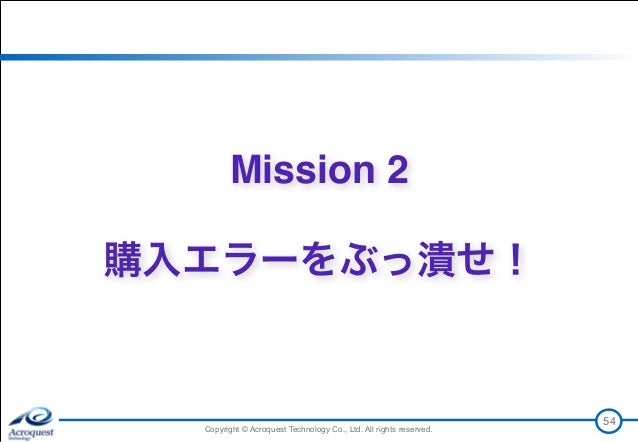 Mission 2

購入エラーをぶっ潰せ！

Acroquest Technology

Copyright © Acroquest Technology Co., Ltd. All rights reserved.

54